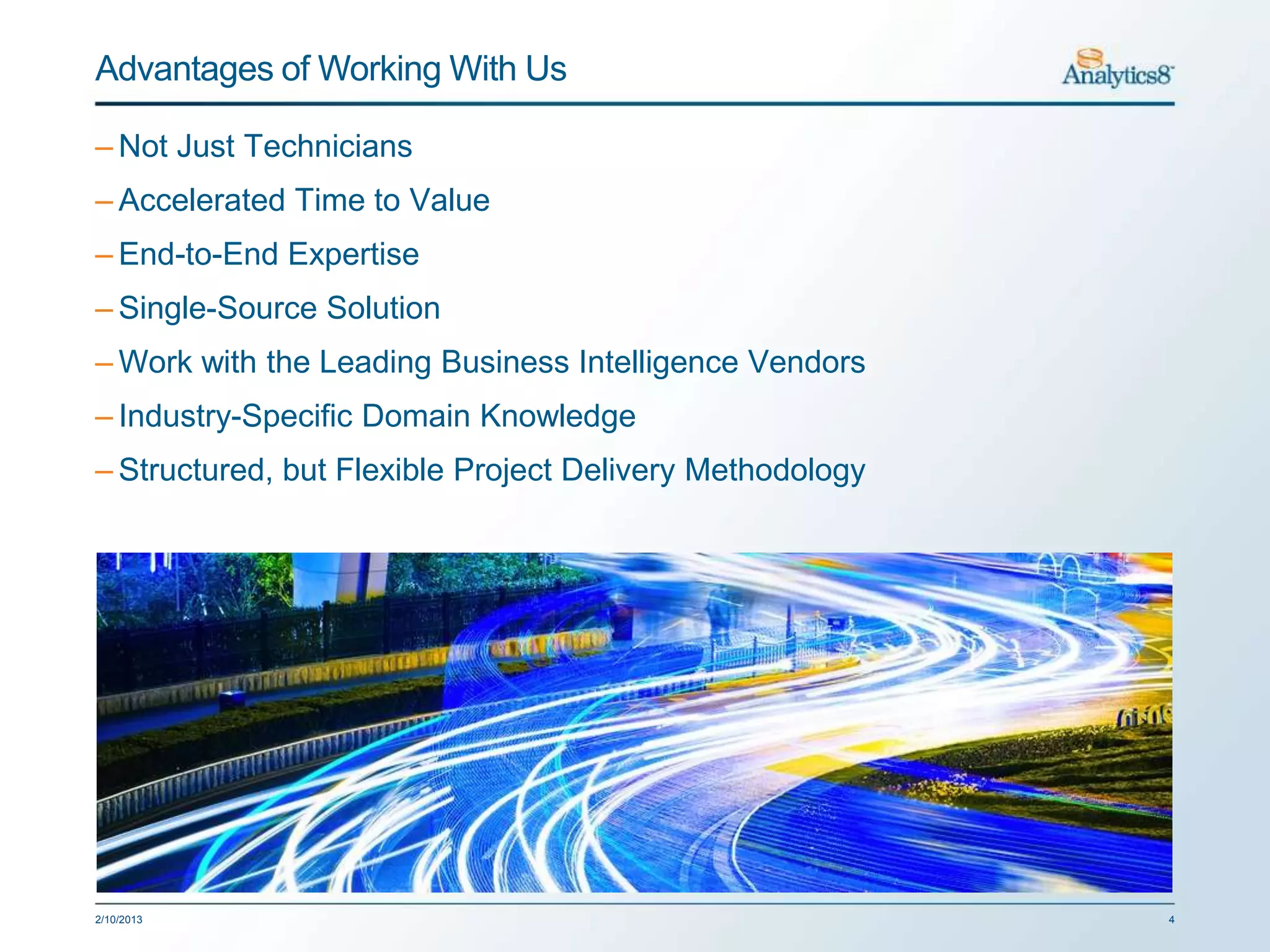 Advantages of Working With Us

Analytics8

– Not Just Technicians

– Accelerated Time to Value

– End-to-End Expertise

– Single-Source Solution

– Work with the Leading Business Intelligence Vendors

– Industry-Specific Domain Knowledge

– Structured, but Flexible Project Delivery Methodology

2/10/2013

4